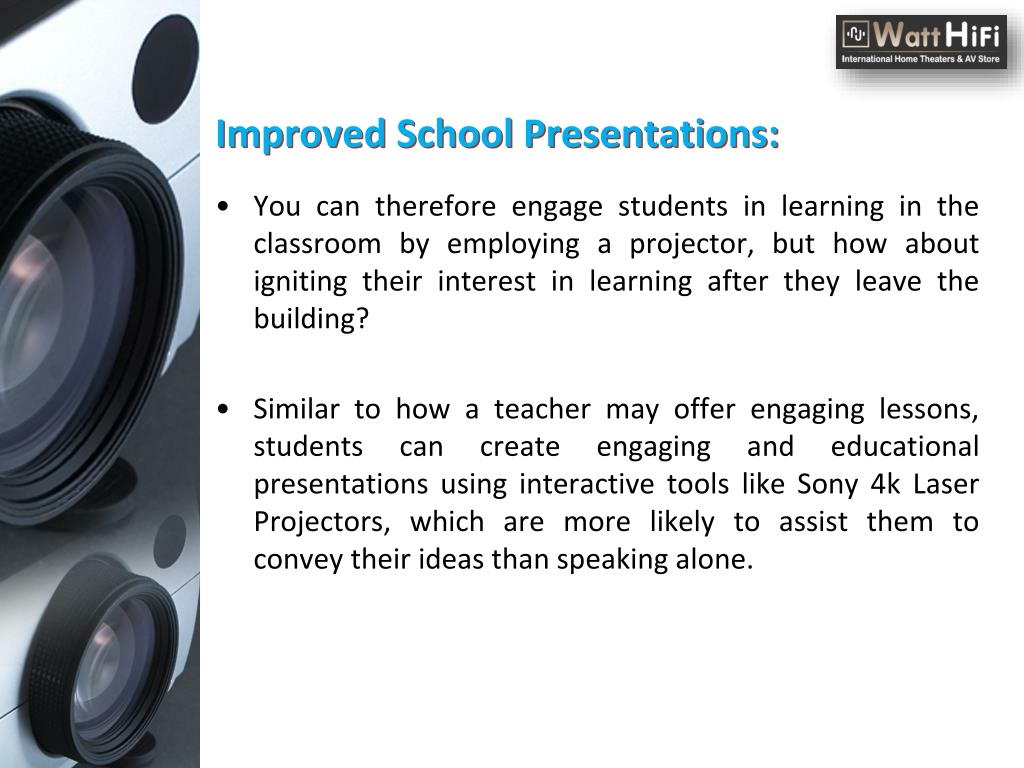 Watt HiFi
International Home Theaters & AV Store

Improved School Presentations:

• You can therefore engage students in learning in the classroom by employing a projector, but how about igniting their interest in learning after they leave the building?

• Similar to how a teacher may offer engaging lessons, students can create engaging and educational presentations using interactive tools like Sony 4k Laser Projectors, which are more likely to assist them to convey their ideas than speaking alone.